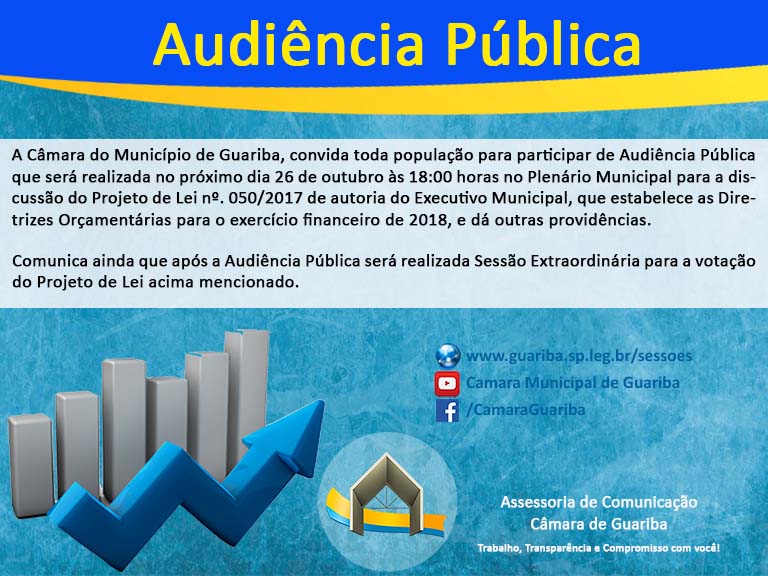 Audiência Pública

A Câmara do Município de Guariba, convida toda população para participar de Audiência Pública que será realizada no próximo dia 26 de outubro às 18:00 horas no Plenário Municipal para a discussão do Projeto de Lei nº. 050/2017 de autoria do Executivo Municipal, que estabelece as Diretrizes Orçamentárias para o exercício financeiro de 2018, e dá outras providências.

Comunica ainda que após a Audiência Pública será realizada Sessão Extraordinária para a votação do Projeto de Lei acima mencionado.

www.guariba.sp.leg.br/sessoes
Camara Municipal de Guariba
/CamaraGuariba

Assessoria de Comunicação
Câmara de Guariba

Trabalho, Transparência e Compromisso com você!